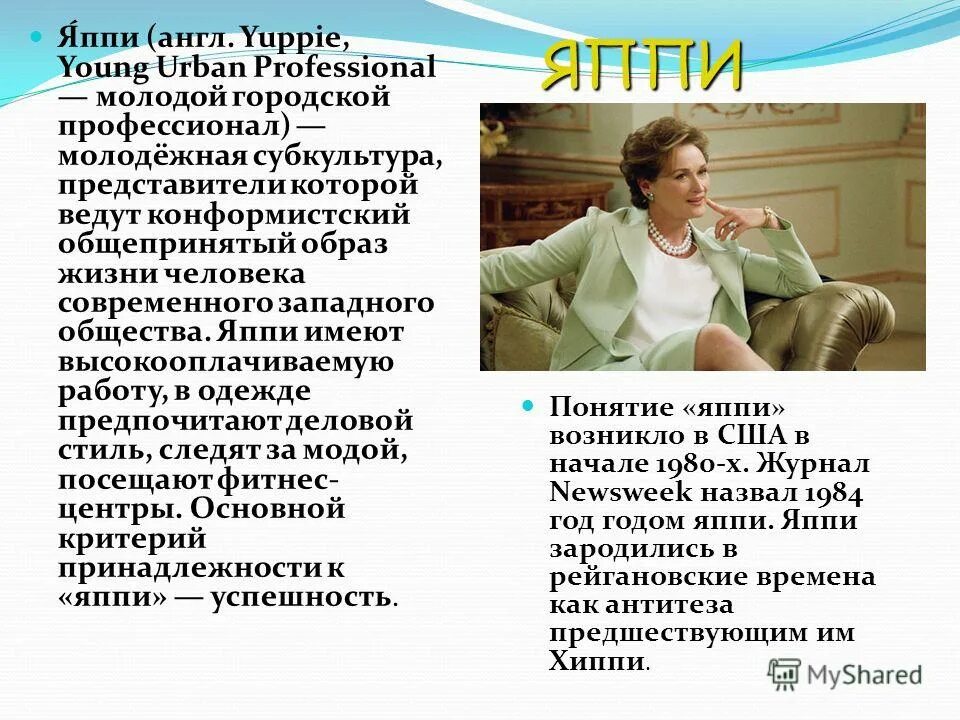 ЯППИ

Я́ппи (англ. Yuppie, Young Urban Professional — молодой городской профессионал) — молодёжная субкультура, представители которой ведут конформистский общепринятый образ жизни человека современного западного общества. Яппи имеют высокооплачиваемую работу, в одежде предпочитают деловой стиль, следят за модой, посещают фитнес-центры. Основной критерий принадлежности к «яппи» — успешность.

Понятие «яппи» возникло в США в начале 1980-х. Журнал Newsweek назвал 1984 год годом яппи. Яппи зародились в рейгановские времена как антитеза предшествующим им Хиппи.

MyShared